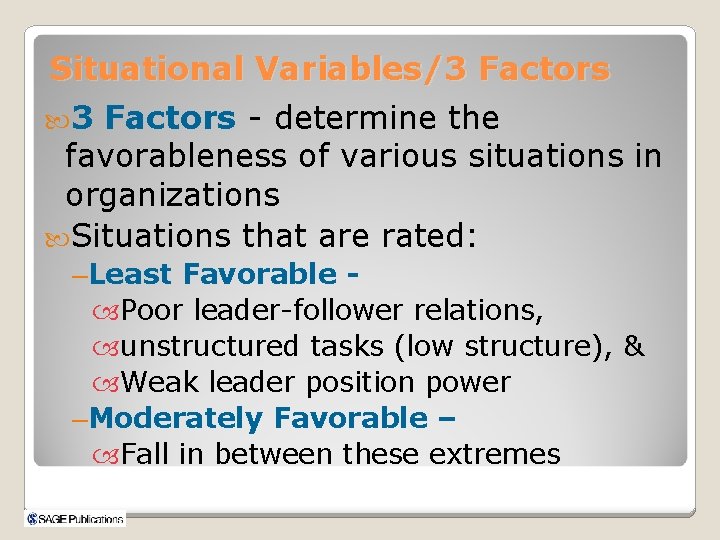 Situational Variables/3 Factors

3 Factors - determine the favorableness of various situations in organizations

Situations that are rated:

–Least Favorable -

Poor leader-follower relations,

unstructured tasks (low structure), &

Weak leader position power

–Moderately Favorable –

Fall in between these extremes

SAGE Publications